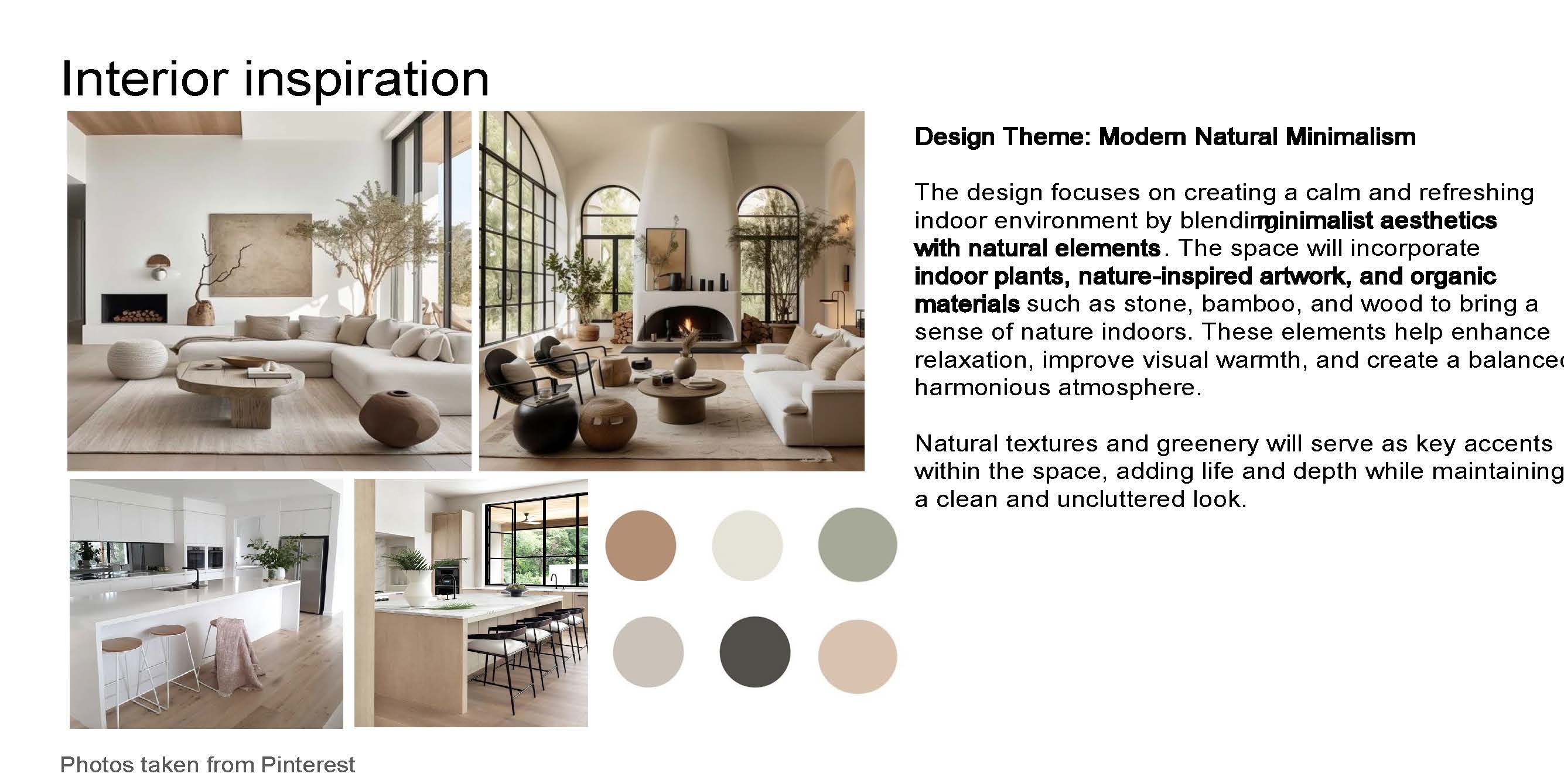 Interior inspiration

Design Theme: Modern Natural Minimalism

The design focuses on creating a calm and refreshing indoor environment by blending minimalist aesthetics with natural elements. The space will incorporate indoor plants, nature-inspired artwork, and organic materials such as stone, bamboo, and wood to bring a sense of nature indoors. These elements help enhance relaxation, improve visual warmth, and create a balanced harmonious atmosphere.

Natural textures and greenery will serve as key accents within the space, adding life and depth while maintaining a clean and uncluttered look.

Photos taken from Pinterest